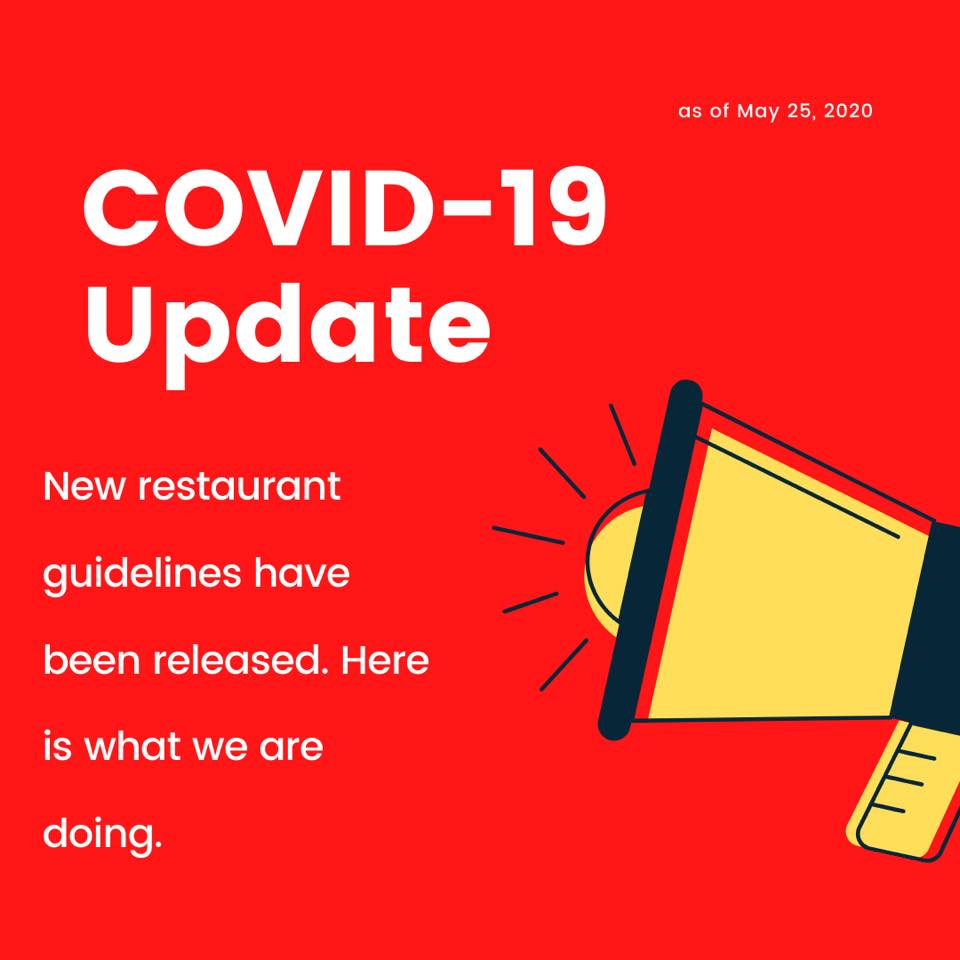 as of May 25, 2020

COVID-19 Update

New restaurant guidelines have been released. Here is what we are doing.